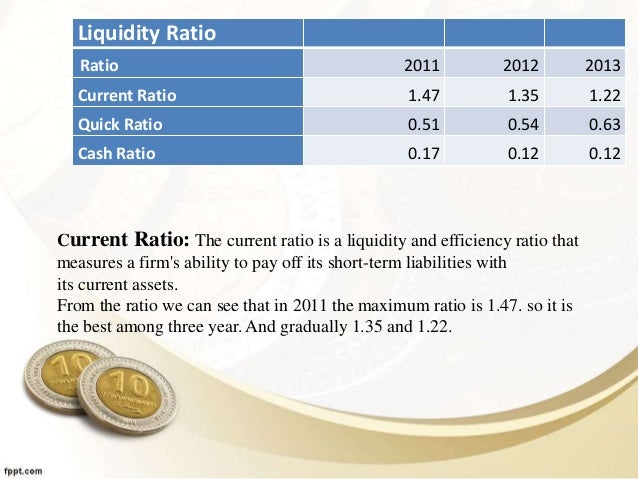 | Liquidity Ratio | | | |
|---|---|---|---|
| Ratio | 2011 | 2012 | 2013 |
| Current Ratio | 1.47 | 1.35 | 1.22 |
| Quick Ratio | 0.51 | 0.54 | 0.63 |
| Cash Ratio | 0.17 | 0.12 | 0.12 |

Current Ratio: The current ratio is a liquidity and efficiency ratio that measures a firm's ability to pay off its short-term liabilities with its current assets.
From the ratio we can see that in 2011 the maximum ratio is 1.47. so it is the best among three year. And gradually 1.35 and 1.22.

10

10

fppt.com